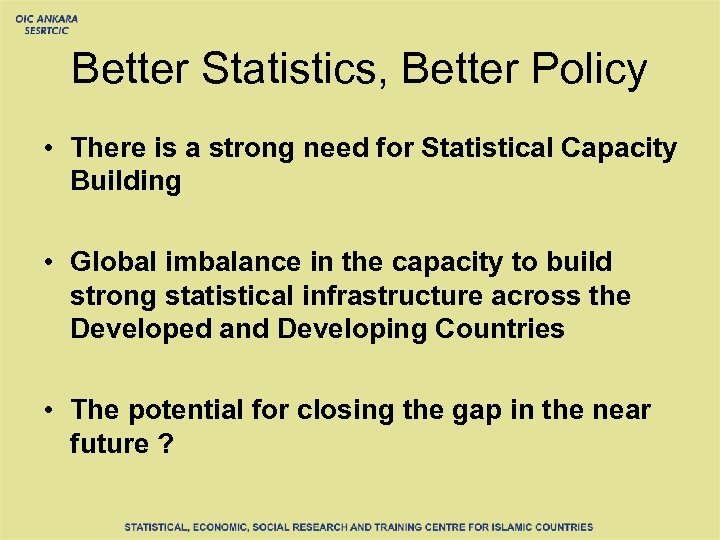 OIC ANKARA
SESRTCIC

Better Statistics, Better Policy

• There is a strong need for Statistical Capacity Building

• Global imbalance in the capacity to build strong statistical infrastructure across the Developed and Developing Countries

• The potential for closing the gap in the near future ?

STATISTICAL, ECONOMIC, SOCIAL RESEARCH AND TRAINING CENTRE FOR ISLAMIC COUNTRIES